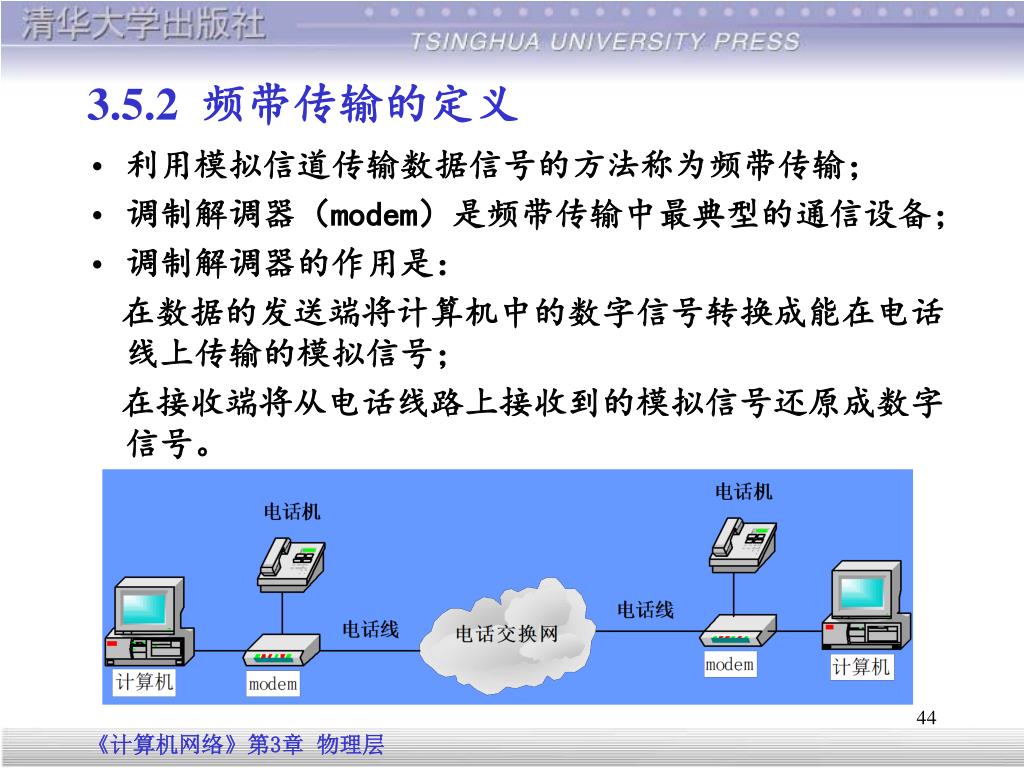 清华大学出版社
TSINGHUA UNIVERSITY PRESS

3.5.2 频带传输的定义

• 利用模拟信道传输数据信号的方法称为频带传输；
• 调制解调器（modem）是频带传输中最典型的通信设备；
• 调制解调器的作用是：

在数据的发送端将计算机中的数字信号转换成能在电话线上传输的模拟信号；

在接收端将从电话线路上接收到的模拟信号还原成数字信号。

电话机
电话机
电话线
电话交换网
电话线
计算机
modem
modem
计算机

44

《计算机网络》第3章 物理层